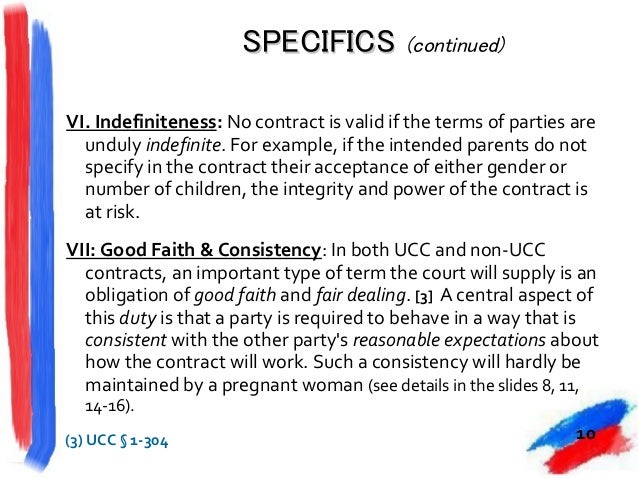 SPECIFICS (continued)

VI. Indefiniteness: No contract is valid if the terms of parties are unduly indefinite. For example, if the intended parents do not specify in the contract their acceptance of either gender or number of children, the integrity and power of the contract is at risk.

VII: Good Faith & Consistency: In both UCC and non-UCC contracts, an important type of term the court will supply is an obligation of good faith and fair dealing. [3] A central aspect of this duty is that a party is required to behave in a way that is consistent with the other party's reasonable expectations about how the contract will work. Such a consistency will hardly be maintained by a pregnant woman (see details in the slides 8, 11, 14-16).

(3) UCC § 1-304

10